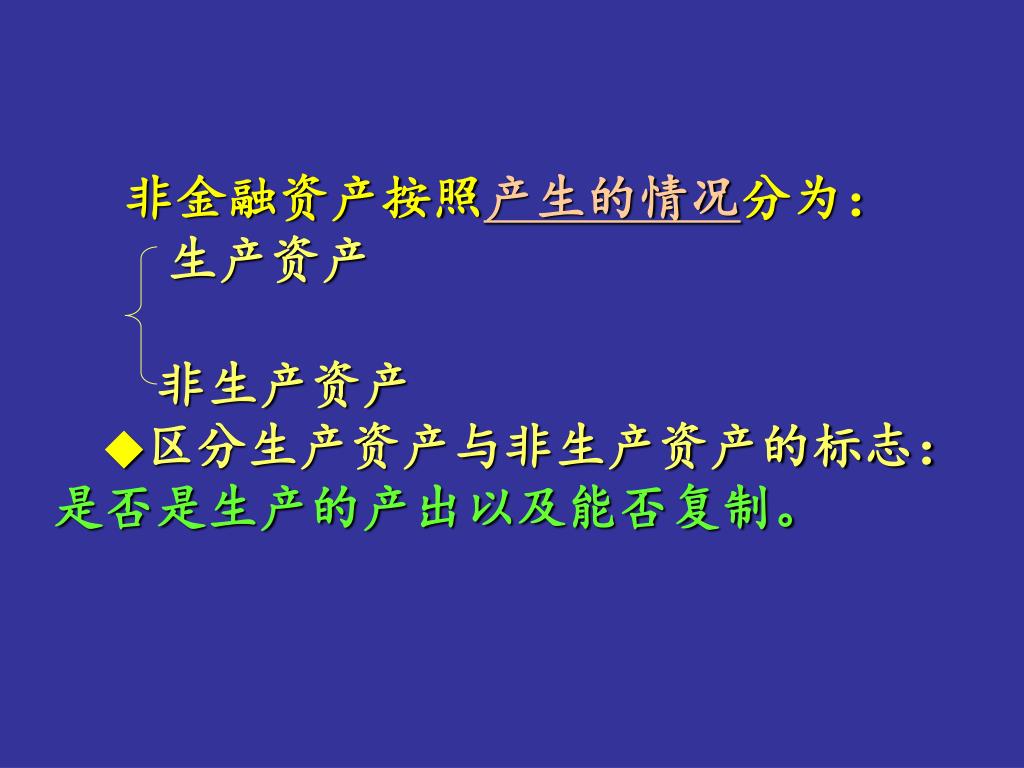 非金融资产按照产生的情况分为：

生产资产

非生产资产

◆区分生产资产与非生产资产的标志：是否是生产的产出以及能否复制。